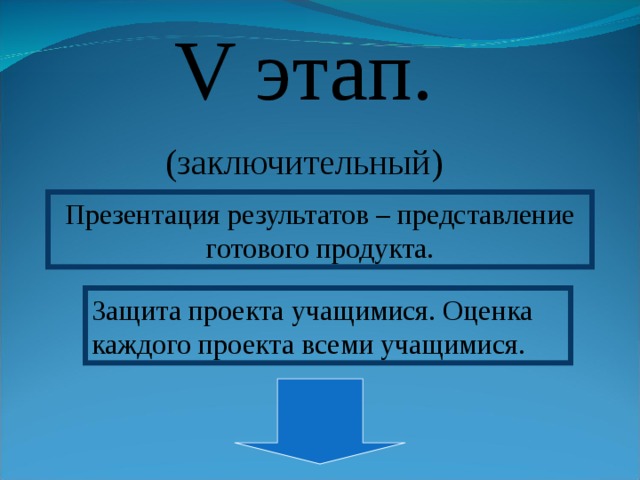 V этап.

(заключительный)

Презентация результатов – представление готового продукта.

Защита проекта учащимися. Оценка каждого проекта всеми учащимися.